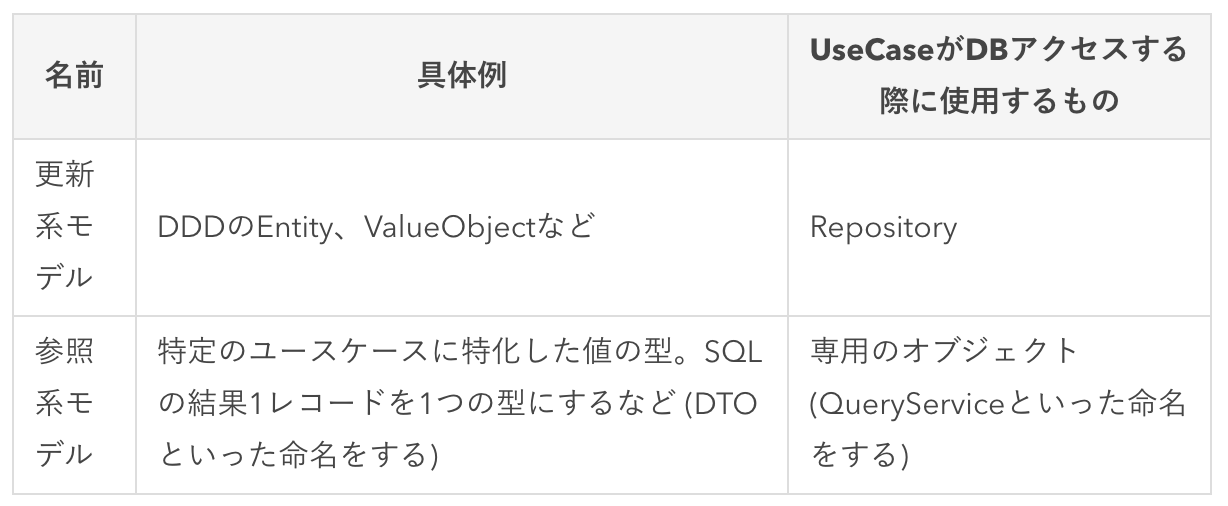 | 名前 | 具体例 | UseCaseがDBアクセスする際に使用するもの |
|---|---|---|
| 更新系モデル | DDDのEntity、ValueObjectなど | Repository |
| 参照系モデル | 特定のユースケースに特化した値の型。SQLの結果1レコードを1つの型にするなど (DTOといった命名をする) | 専用のオブジェクト (QueryServiceといった命名をする) |